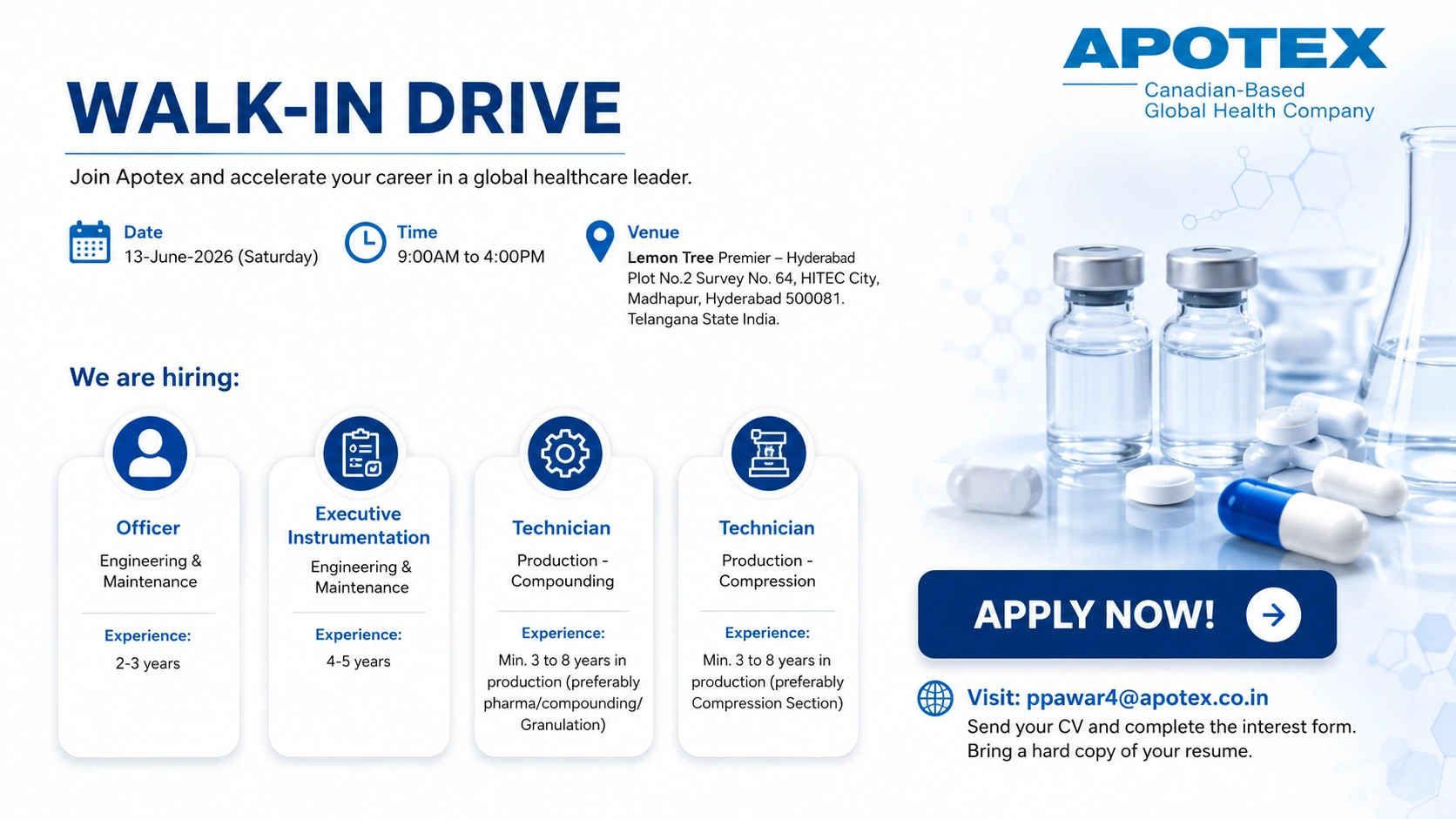 APOTEX
Canadian-Based Global Health Company

WALK-IN DRIVE

Join Apotex and accelerate your career in a global healthcare leader.

Date
13-June-2026 (Saturday)

Time
9:00AM to 4:00PM

Venue
Lemon Tree Premier – Hyderabad
Plot No.2 Survey No. 64, HITEC City, Madhapur, Hyderabad 500081. Telangana State India.

We are hiring:

Officer
Engineering & Maintenance
Experience:
2-3 years

Executive Instrumentation
Engineering & Maintenance
Experience:
4-5 years

Technician
Production - Compounding
Experience:
Min. 3 to 8 years in production (preferably pharma/compounding/ Granulation)

Technician
Production - Compression
Experience:
Min. 3 to 8 years in production (preferably Compression Section)

APPLY NOW!

Visit: ppawar4@apotex.co.in
Send your CV and complete the interest form.
Bring a hard copy of your resume.